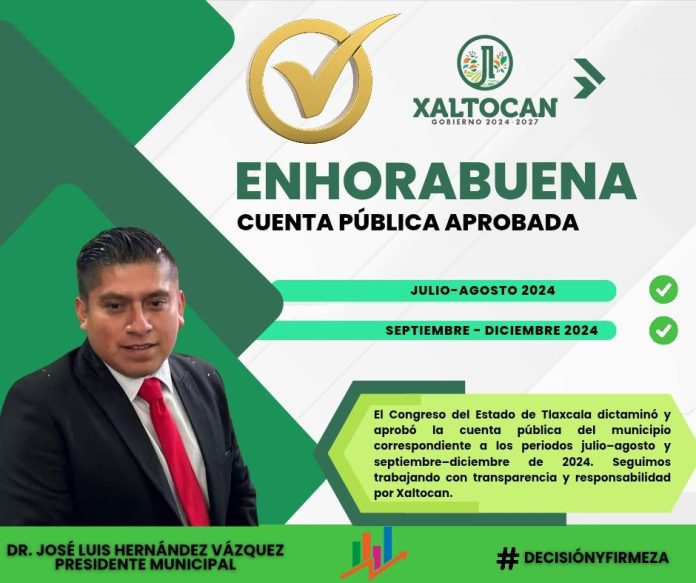 XALTOCAN
GOBIERNO 2024-2027

ENHORABUENA
CUENTA PÚBLICA APROBADA

JULIO-AGOSTO 2024

SEPTIEMBRE - DICIEMBRE 2024

El Congreso del Estado de Tlaxcala dictaminó y aprobó la cuenta pública del municipio correspondiente a los periodos julio–agosto y septiembre–diciembre de 2024. Seguimos trabajando con transparencia y responsabilidad por Xaltocan.

DR. JOSÉ LUIS HERNÁNDEZ VÁZQUEZ
PRESIDENTE MUNICIPAL

# DECISIÓNYFIRMEZA